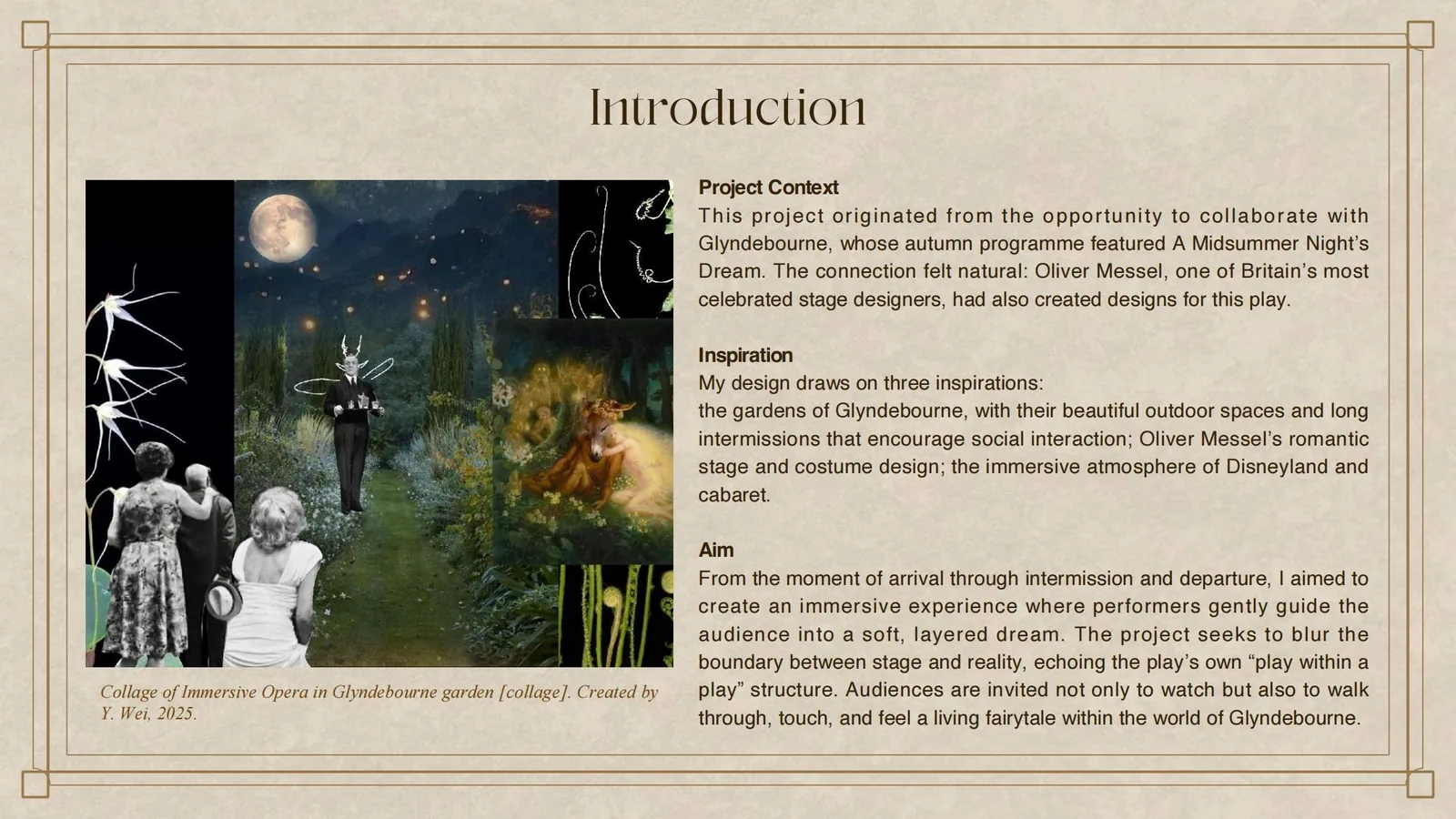 Introduction

Collage of Immersive Opera in Glyndebourne garden [collage]. Created by Y. Wei, 2025.

Project Context
This project originated from the opportunity to collaborate with Glyndebourne, whose autumn programme featured A Midsummer Night's Dream. The connection felt natural: Oliver Messel, one of Britain's most celebrated stage designers, had also created designs for this play.

Inspiration
My design draws on three inspirations:
the gardens of Glyndebourne, with their beautiful outdoor spaces and long intermissions that encourage social interaction; Oliver Messel's romantic stage and costume design; the immersive atmosphere of Disneyland and cabaret.

Aim
From the moment of arrival through intermission and departure, I aimed to create an immersive experience where performers gently guide the audience into a soft, layered dream. The project seeks to blur the boundary between stage and reality, echoing the play's own "play within a play" structure. Audiences are invited not only to watch but also to walk through, touch, and feel a living fairytale within the world of Glyndebourne.